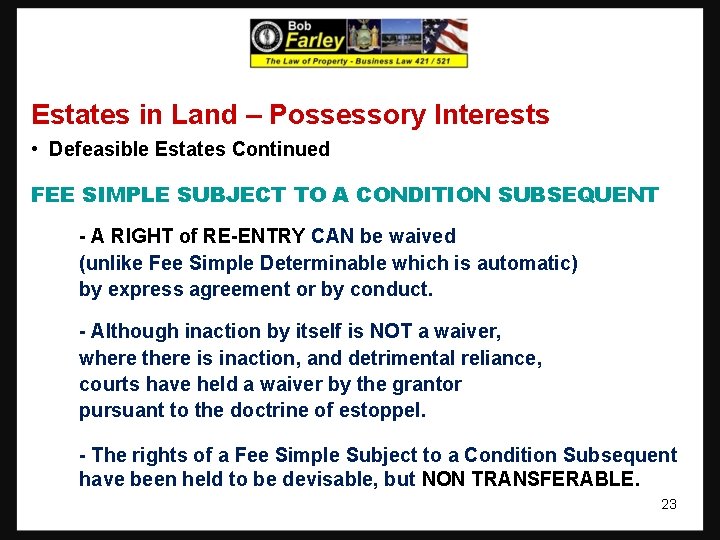 Bob Farley
The Law of Property - Business Law 421 / 521

Estates in Land – Possessory Interests

• Defeasible Estates Continued

FEE SIMPLE SUBJECT TO A CONDITION SUBSEQUENT

- A RIGHT of RE-ENTRY CAN be waived (unlike Fee Simple Determinable which is automatic) by express agreement or by conduct.

- Although inaction by itself is NOT a waiver, where there is inaction, and detrimental reliance, courts have held a waiver by the grantor pursuant to the doctrine of estoppel.

- The rights of a Fee Simple Subject to a Condition Subsequent have been held to be devisable, but NON TRANSFERABLE.

23